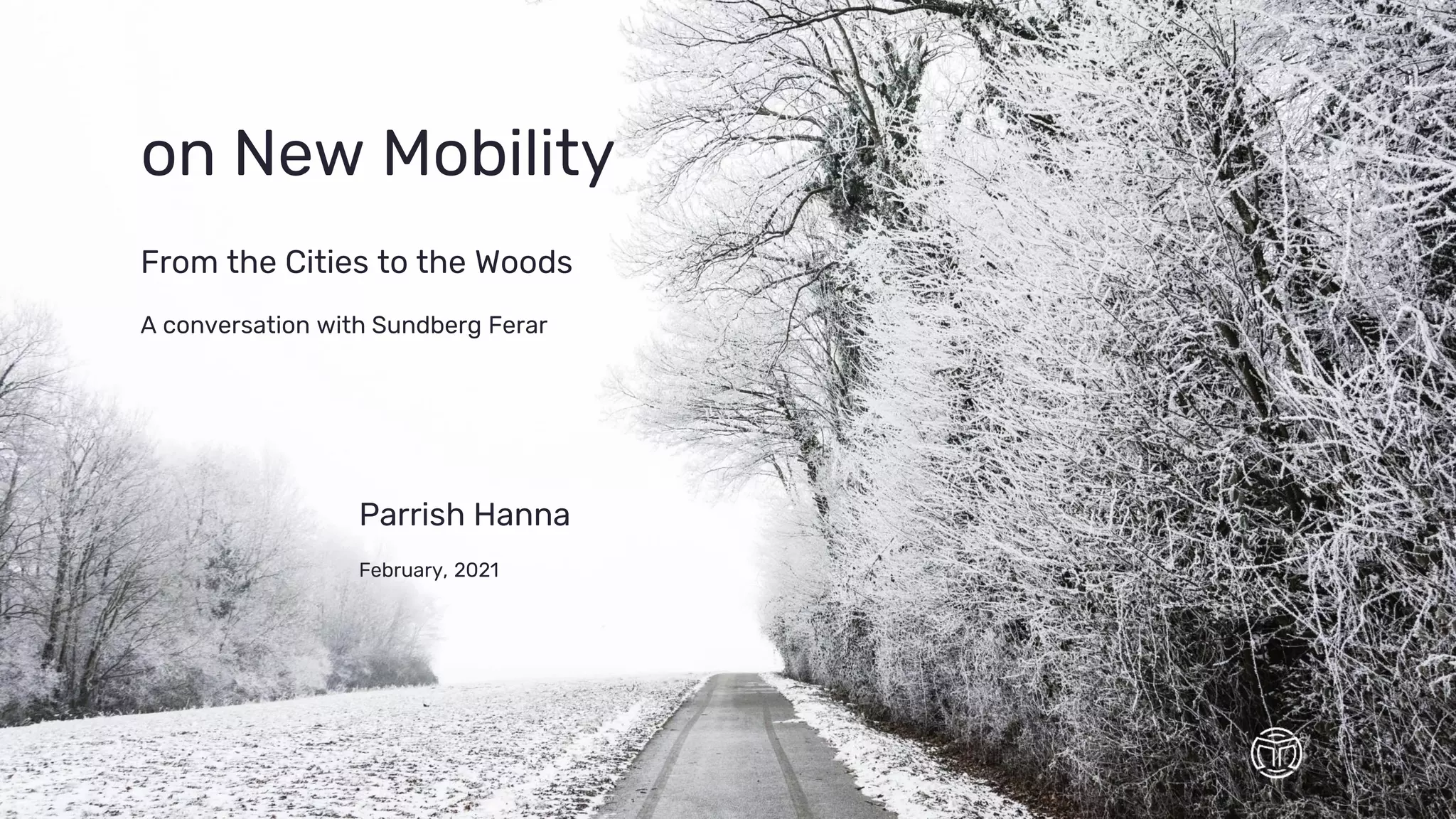 on New Mobility

From the Cities to the Woods

A conversation with Sundberg Ferar

Parrish Hanna

February, 2021